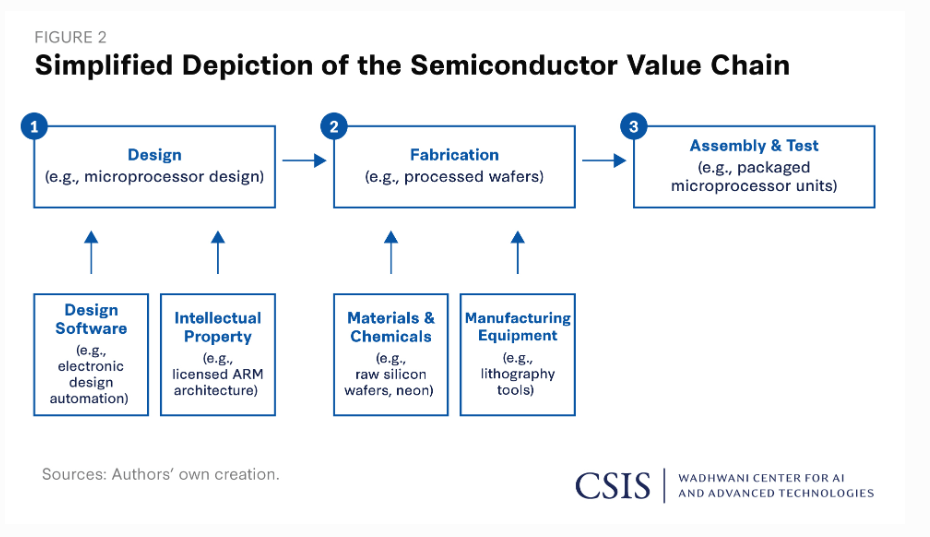 FIGURE 2

Simplified Depiction of the Semiconductor Value Chain

1

Design
(e.g., microprocessor design)

2

Fabrication
(e.g., processed wafers)

3

Assembly & Test
(e.g., packaged microprocessor units)

Design Software
(e.g., electronic design automation)

Intellectual Property
(e.g., licensed ARM architecture)

Materials & Chemicals
(e.g., raw silicon wafers, neon)

Manufacturing Equipment
(e.g., lithography tools)

Sources: Authors' own creation.

CSIS | WADHWANI CENTER FOR AI AND ADVANCED TECHNOLOGIES